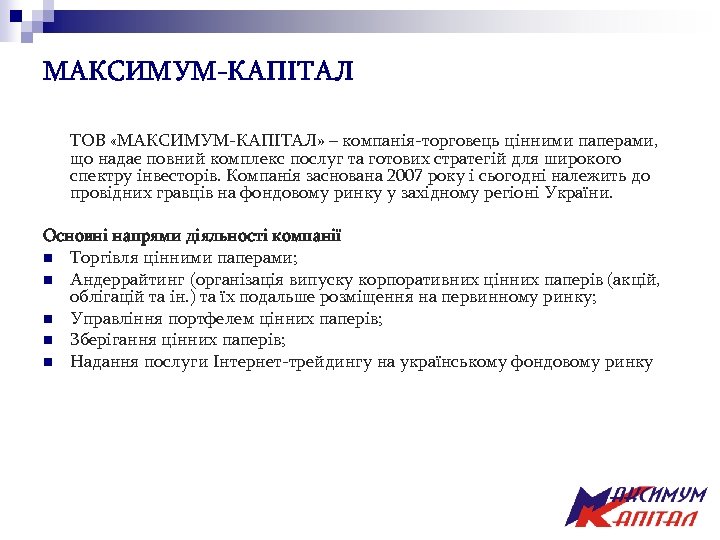 МАКСИМУМ-КАПІТАЛ

ТОВ «МАКСИМУМ-КАПІТАЛ» – компанія-торговець цінними паперами, що надає повний комплекс послуг та готових стратегій для широкого спектру інвесторів. Компанія заснована 2007 року і сьогодні належить до провідних гравців на фондовому ринку у західному регіоні України.

Основні напрями діяльності компанії

Торгівля цінними паперами;

Андеррайтинг (організація випуску корпоративних цінних паперів (акцій, облігацій та ін.) та їх подальше розміщення на первинному ринку;

Управління портфелем цінних паперів;

Зберігання цінних паперів;

Надання послуги Інтернет-трейдингу на українському фондовому ринку

МАКСИМУМ КАПІТАЛ